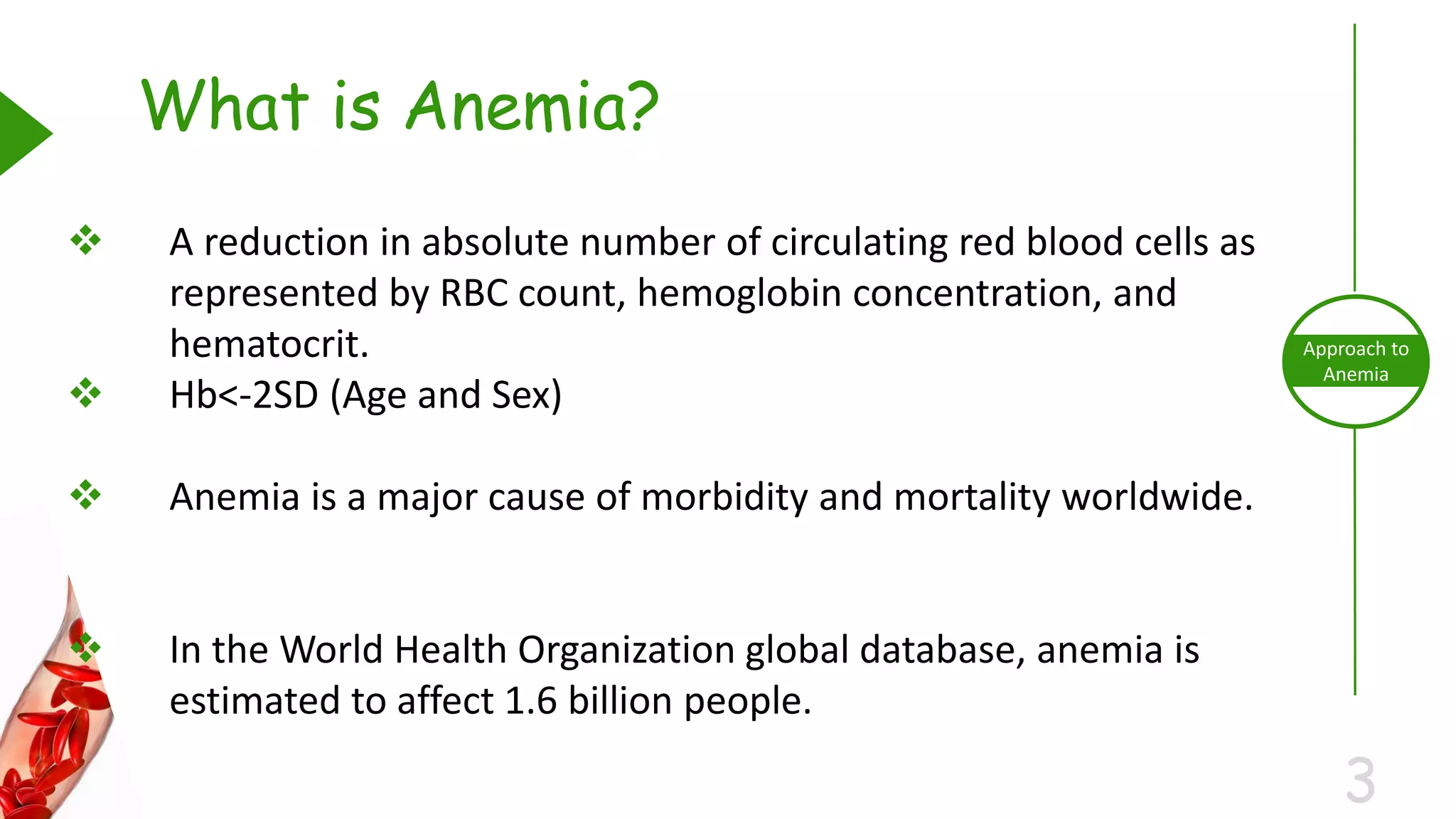 What is Anemia?

❖ A reduction in absolute number of circulating red blood cells as represented by RBC count, hemoglobin concentration, and hematocrit.

❖ Hb<-2SD (Age and Sex)

❖ Anemia is a major cause of morbidity and mortality worldwide.

❖ In the World Health Organization global database, anemia is estimated to affect 1.6 billion people.

Approach to Anemia

3